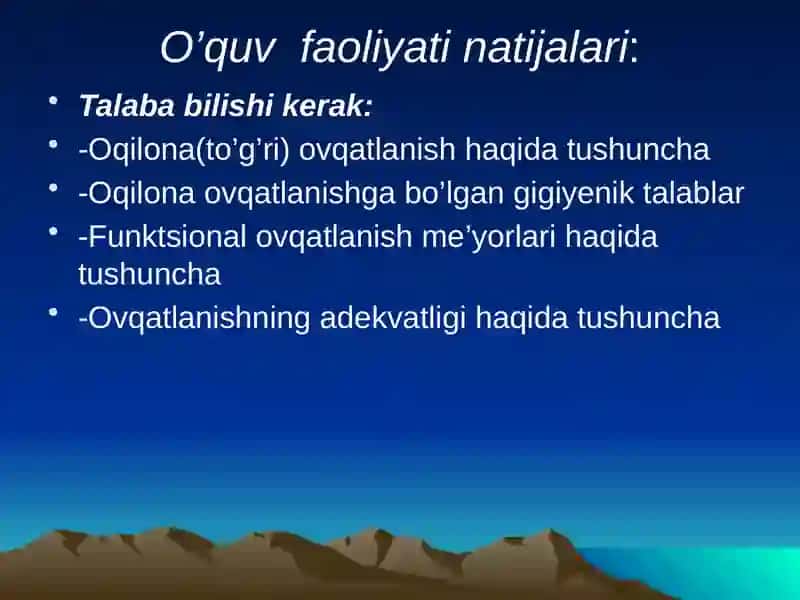 O’quv faoliyati natijalari:

• Talaba bilishi kerak:
• -Oqilona(to’g’ri) ovqatlanish haqida tushuncha
• -Oqilona ovqatlanishga bo’lgan gigiyenik talablar
• -Funktsional ovqatlanish me’yorlari haqida tushuncha
• -Ovqatlanishning adekvatligi haqida tushuncha